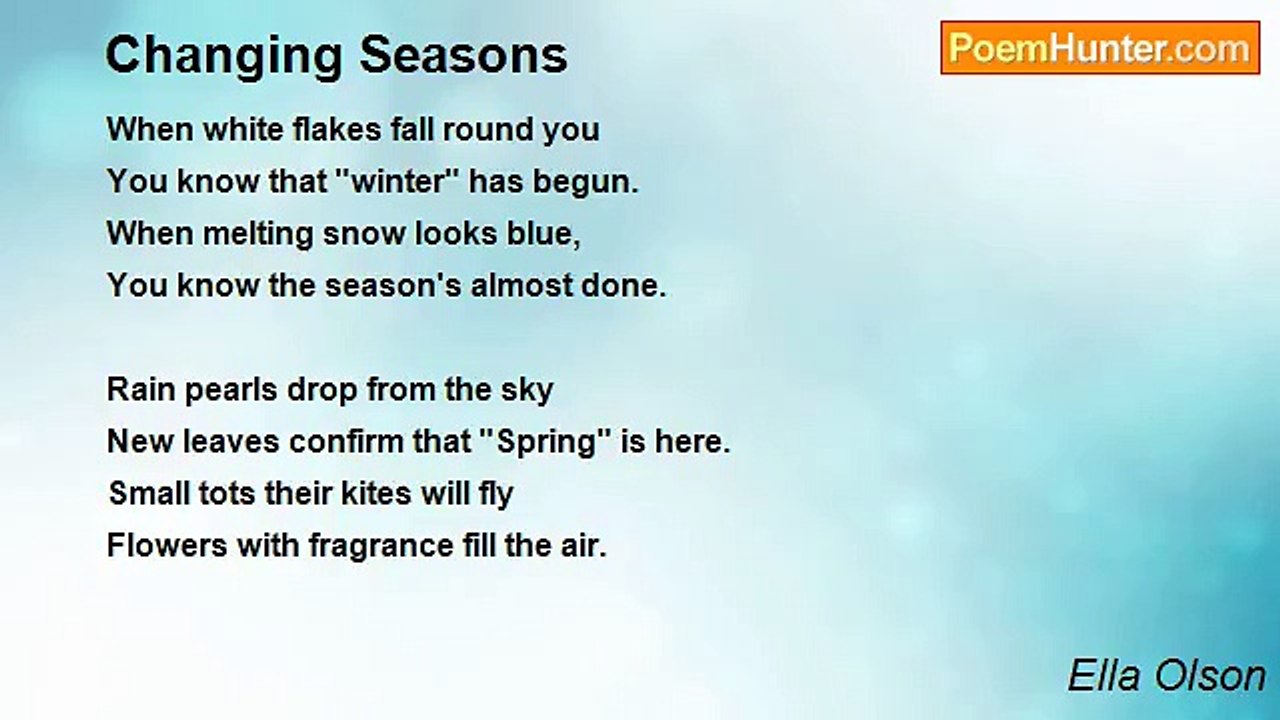 Changing Seasons

PoemHunter.com

When white flakes fall round you
You know that "winter" has begun.
When melting snow looks blue,
You know the season's almost done.

Rain pearls drop from the sky
New leaves confirm that "Spring" is here.
Small tots their kites will fly
Flowers with fragrance fill the air.

Ella Olson